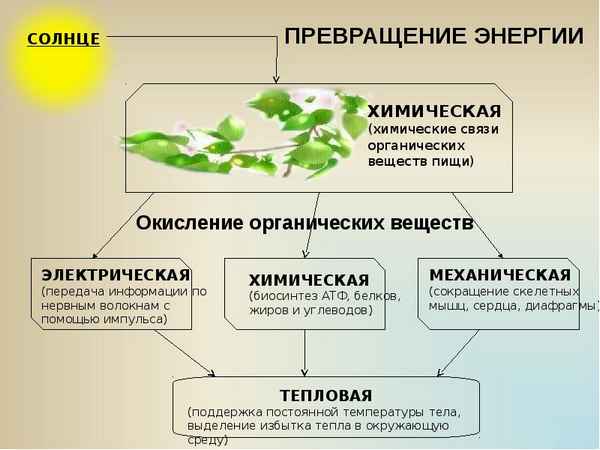 СОЛНЦЕ

ПРЕВРАЩЕНИЕ ЭНЕРГИИ

ХИМИЧЕСКАЯ
(химические связи органических веществ пищи)

Окисление органических веществ

ЭЛЕКТРИЧЕСКАЯ
(передача информации по нервным волокнам с помощью импульса)

ХИМИЧЕСКАЯ
(биосинтез АТФ, белков, жиров и углеводов)

МЕХАНИЧЕСКАЯ
(сокращение скелетных мышц, сердца, диафрагмы)

ТЕПЛОВАЯ
(поддержка постоянной температуры тела, выделение избытка тепла в окружающую среду)